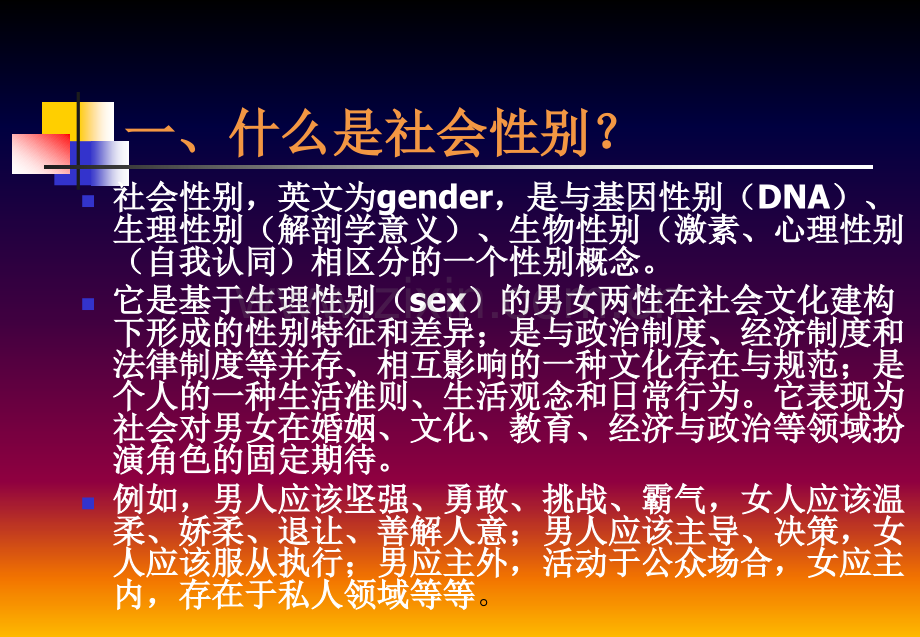 一、什么是社会性别？

社会性别，英文为gender，是与基因性别（DNA）、生理性别（解剖学意义）、生物性别（激素、心理性别（自我认同）相区分的一个性别概念。

它是基于生理性别（sex）的男女两性在社会文化建构下形成的性别特征和差异；是与政治制度、经济制度和法律制度等并存、相互影响的一种文化存在与规范；是个人的一种生活准则、生活观念和日常行为。它表现为社会对男女在婚姻、文化、教育、经济与政治等领域扮演角色的固定期待。

例如，男人应该坚强、勇敢、挑战、霸气，女人应该温柔、娇柔、退让、善解人意；男人应该主导、决策，女人应该服从执行；男应主外，活动于公众场合，女应主内，存在于私人领域等等。